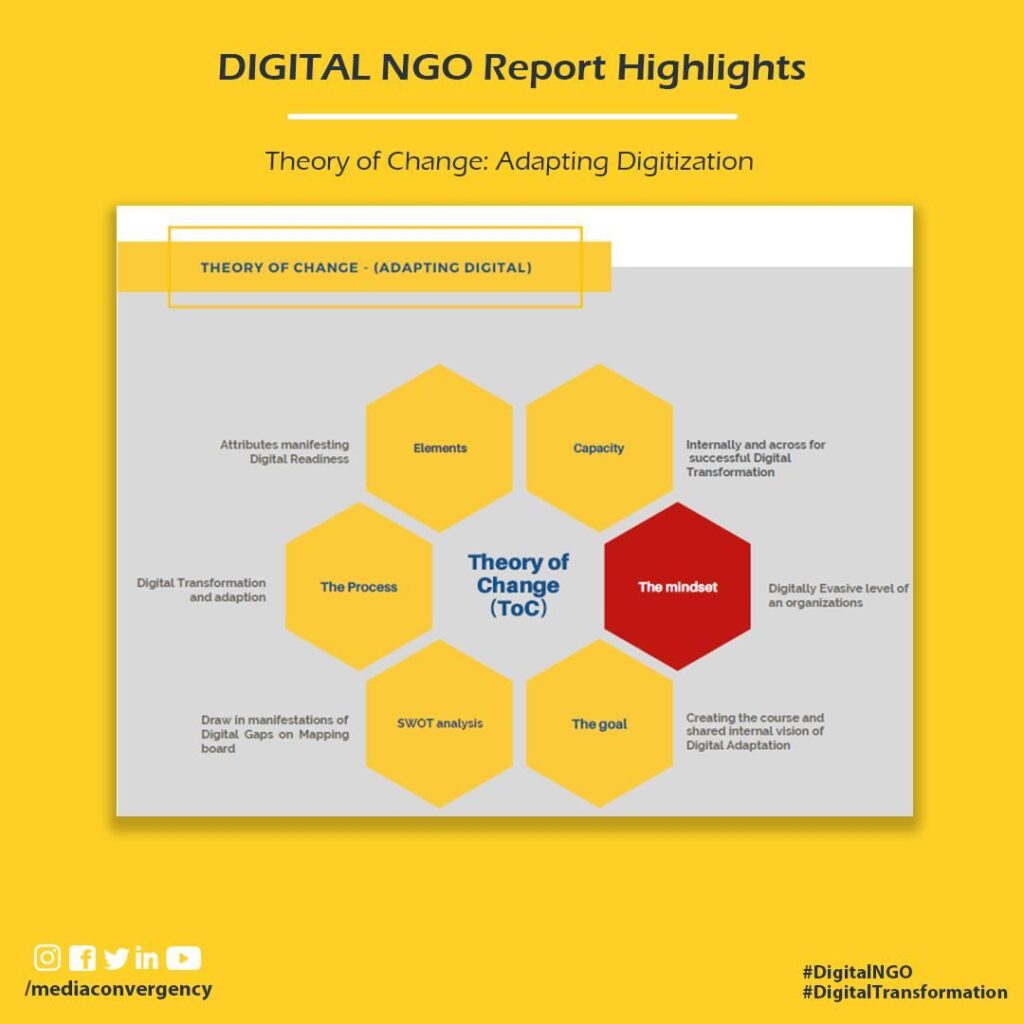 DIGITAL NGO Report Highlights

Theory of Change: Adapting Digitization

THEORY OF CHANGE - (ADAPTING DIGITAL)

Attributes manifesting Digital Readiness

Elements

Capacity

Internally and across for successful Digital Transformation

Digital Transformation and adaption

The Process

Theory of Change (ToC)

The mindset

Digitally Evasive level of an organizations

Draw in manifestations of Digital Gaps on Mapping board

SWOT analysis

The goal

Creating the course and shared internal vision of Digital Adaptation

/mediaconvergency

#DigitalNGO
#DigitalTransformation